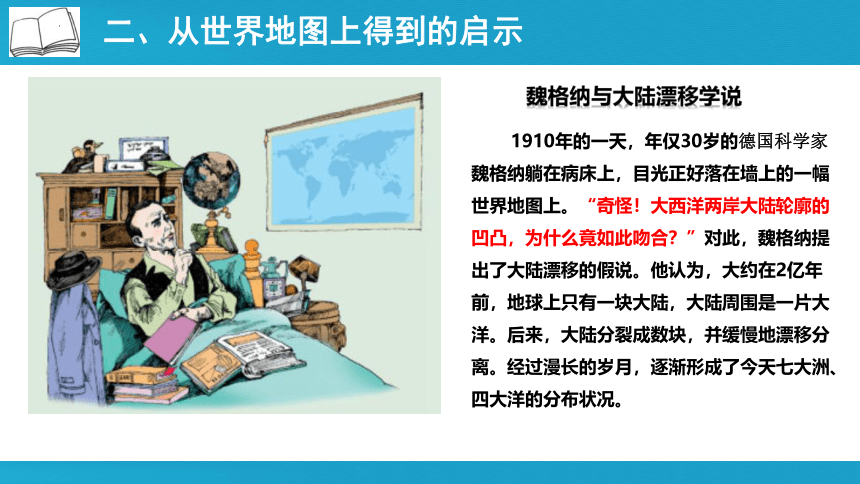 二、从世界地图上得到的启示

魏格纳与大陆漂移学说

1910年的一天，年仅30岁的德国科学家魏格纳躺在病床上，目光正好落在墙上的一幅世界地图上。“奇怪！大西洋两岸大陆轮廓的凹凸，为什么竟如此吻合？”对此，魏格纳提出了大陆漂移的假说。他认为，大约在2亿年前，地球上只有一块大陆，大陆周围是一片大洋。后来，大陆分裂成数块，并缓慢地漂移分离。经过漫长的岁月，逐渐形成了今天七大洲、四大洋的分布状况。